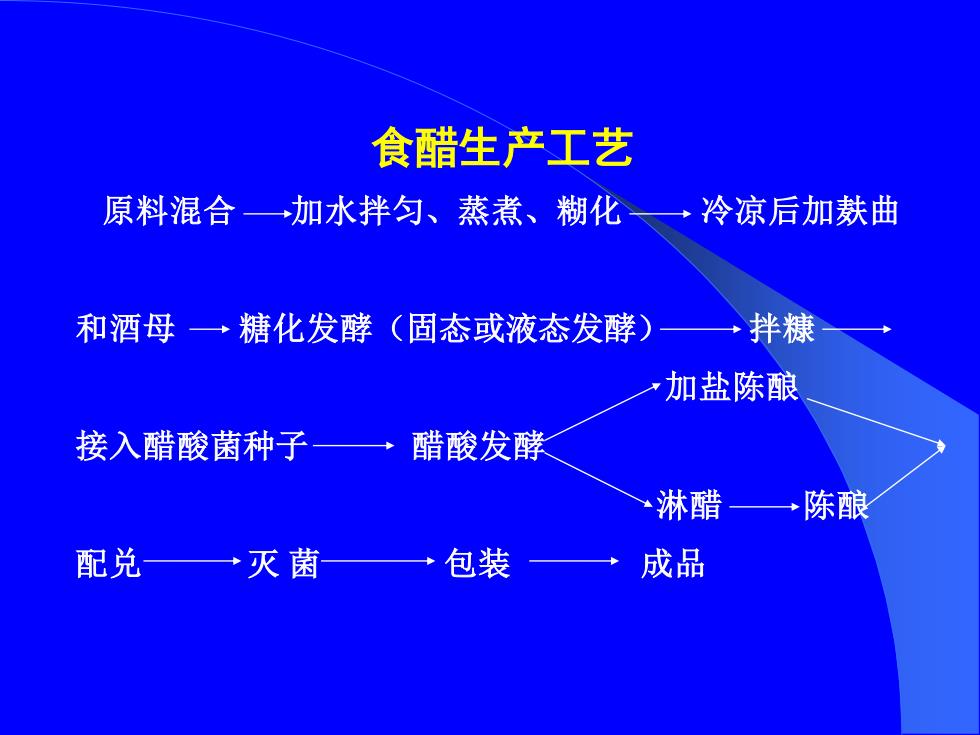 食醋生产工艺

原料混合 → 加水拌匀、蒸煮、糊化 → 冷凉后加麸曲

和酒母 → 糖化发酵（固态或液态发酵）→ 拌糠 →

加盐陈酿

接入醋酸菌种子 → 醋酸发酵

淋醋 → 陈酿

配兑 → 灭 菌 → 包装 → 成品